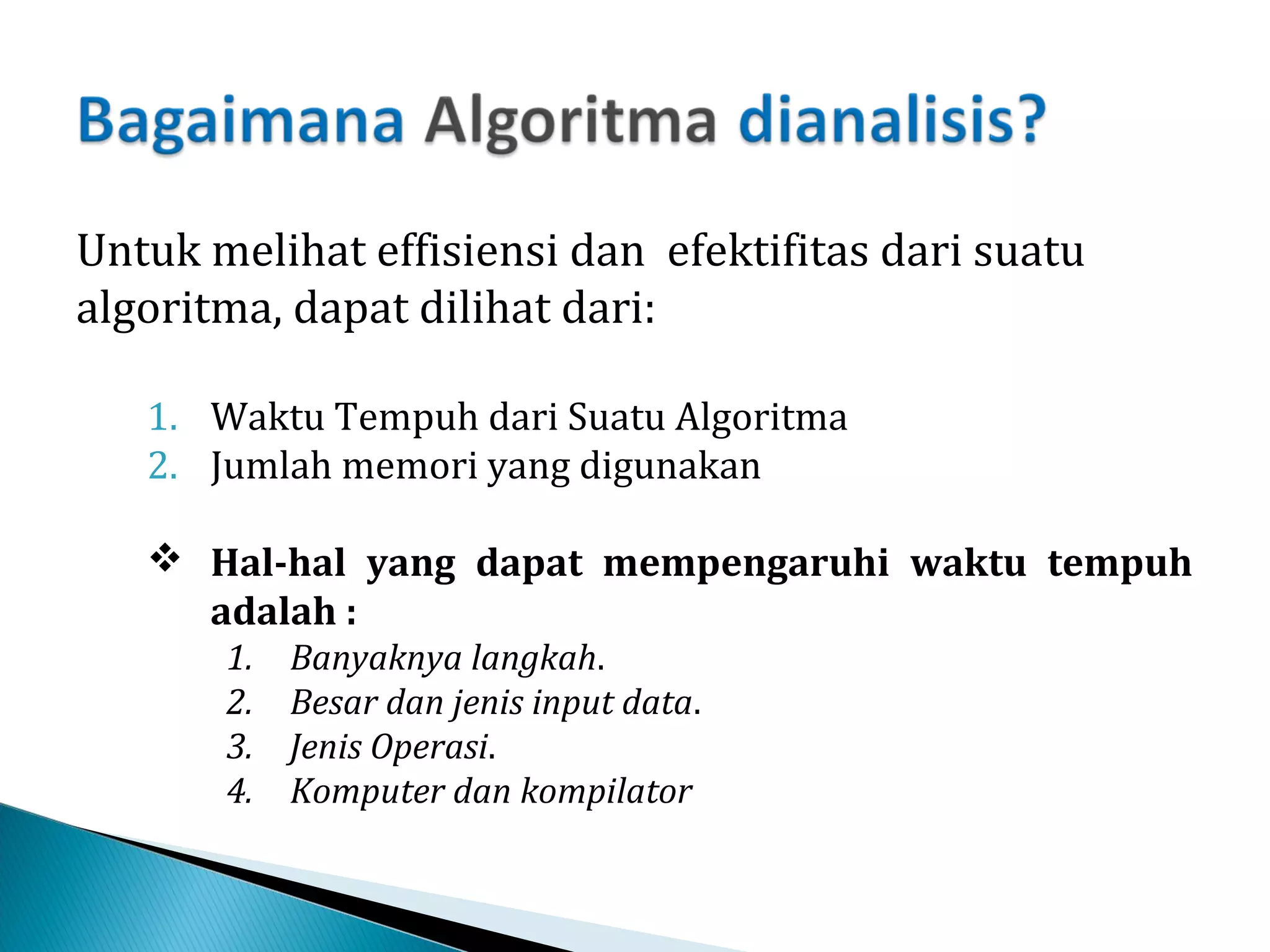 Bagaimana Algoritma dianalisis?

Untuk melihat effisiensi dan efektifitas dari suatu algoritma, dapat dilihat dari:

1. Waktu Tempuh dari Suatu Algoritma
2. Jumlah memori yang digunakan

❖ Hal-hal yang dapat mempengaruhi waktu tempuh adalah :

1. Banyaknya langkah.
2. Besar dan jenis input data.
3. Jenis Operasi.
4. Komputer dan kompilator